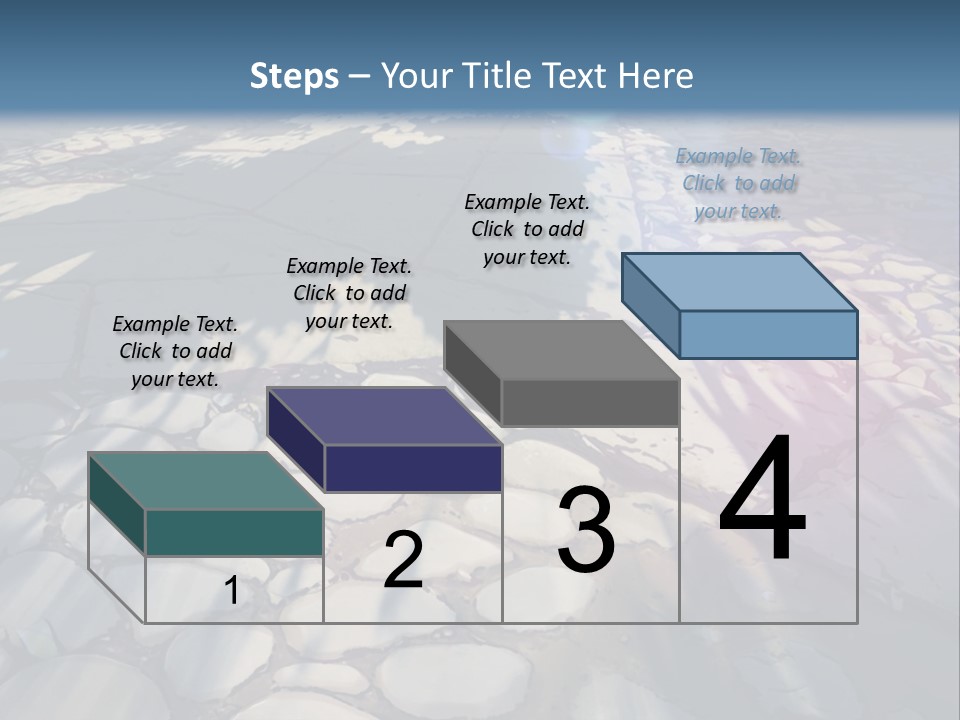 Steps – Your Title Text Here

Example Text. Click to add your text.

Example Text. Click to add your text.

Example Text. Click to add your text.

Example Text. Click to add your text.

1

2

3

4